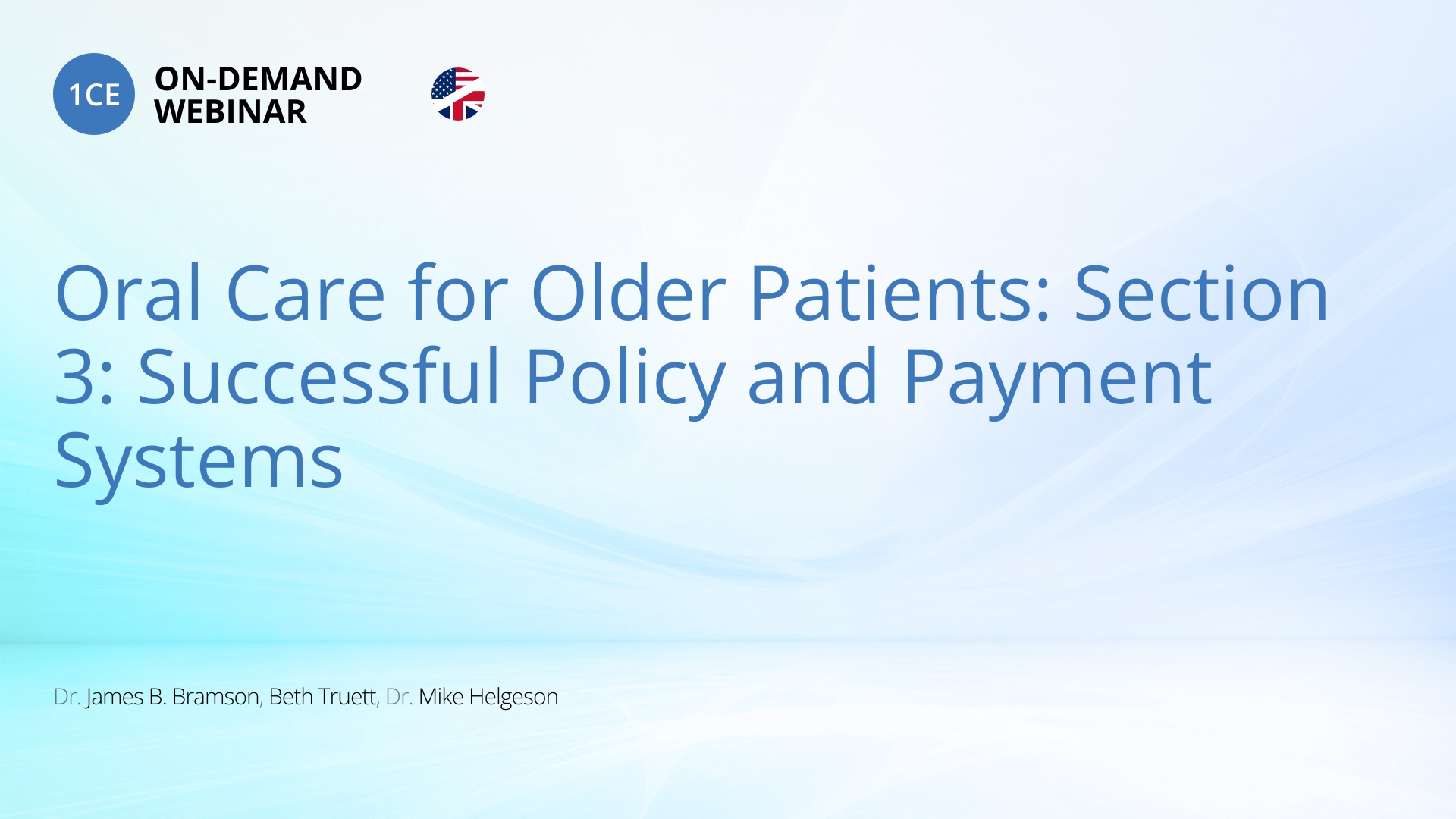 1CE

ON-DEMAND WEBINAR

Oral Care for Older Patients: Section 3: Successful Policy and Payment Systems

Dr. James B. Bramson, Beth Truett, Dr. Mike Helgeson